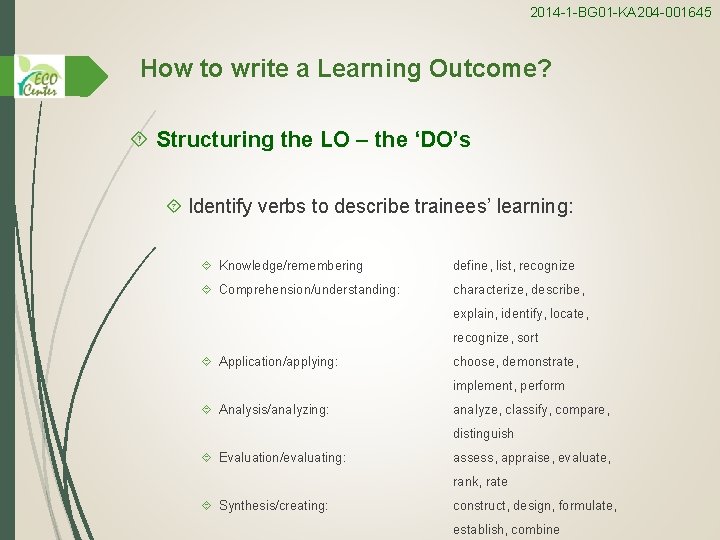 2014-1-BG01-KA204-001645

ECO Center

How to write a Learning Outcome?

Structuring the LO – the ‘DO’s

Identify verbs to describe trainees’ learning:

Knowledge/remembering define, list, recognize

Comprehension/understanding: characterize, describe, explain, identify, locate, recognize, sort

Application/applying: choose, demonstrate, implement, perform

Analysis/analyzing: analyze, classify, compare, distinguish

Evaluation/evaluating: assess, appraise, evaluate, rank, rate

Synthesis/creating: construct, design, formulate, establish, combine